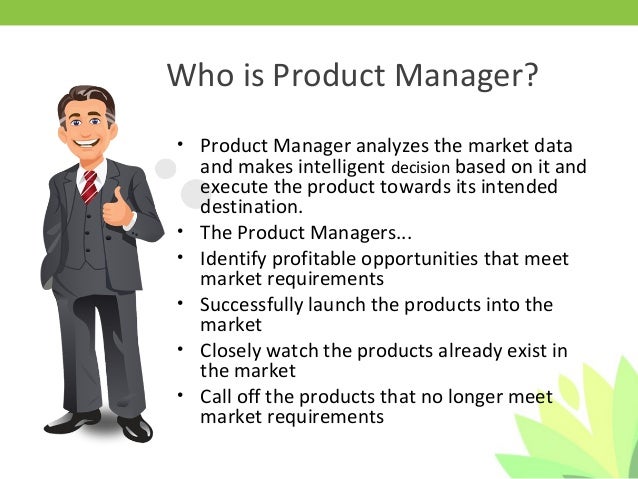 Who is Product Manager?

• Product Manager analyzes the market data and makes intelligent decision based on it and execute the product towards its intended destination.
• The Product Managers...
• Identify profitable opportunities that meet market requirements
• Successfully launch the products into the market
• Closely watch the products already exist in the market
• Call off the products that no longer meet market requirements